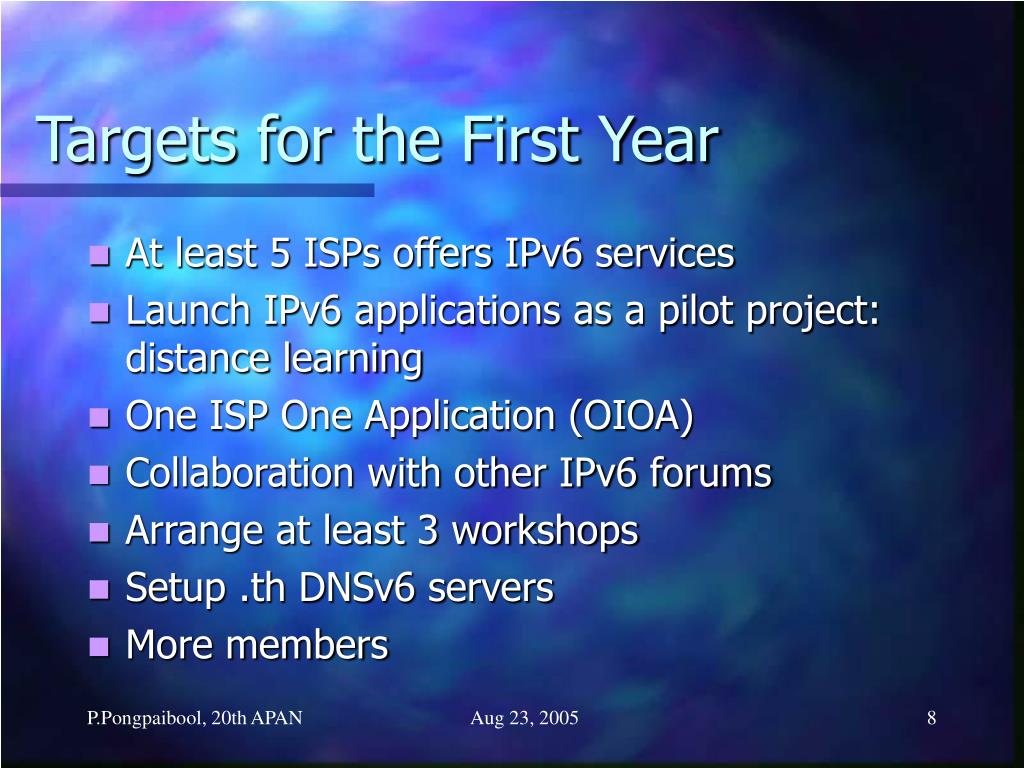 Targets for the First Year

- At least 5 ISPs offers IPv6 services
- Launch IPv6 applications as a pilot project: distance learning
- One ISP One Application (OIOA)
- Collaboration with other IPv6 forums
- Arrange at least 3 workshops
- Setup .th DNSv6 servers
- More members

P.Pongpaibool, 20th APAN
Aug 23, 2005
8